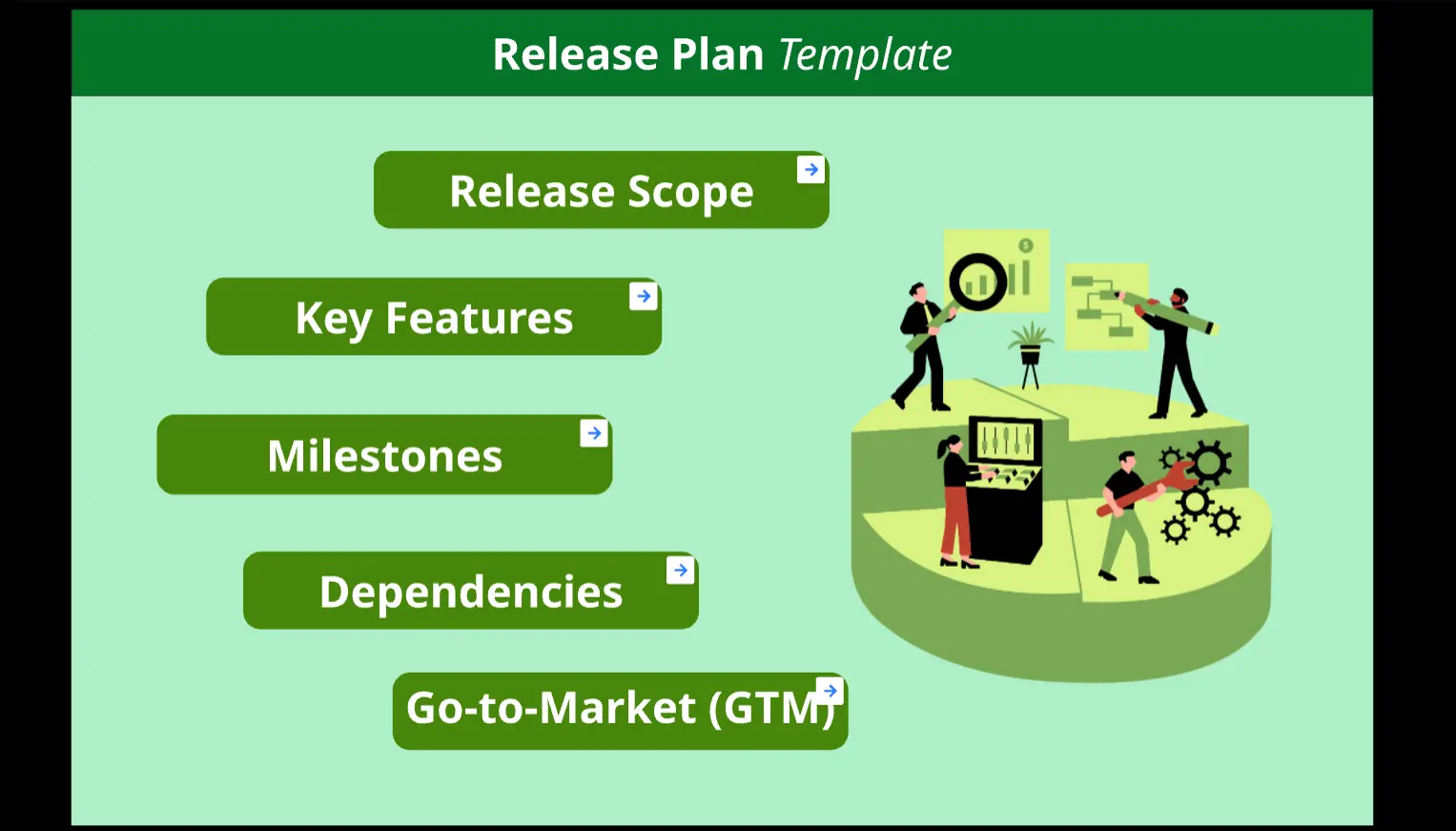 Release Plan Template

Release Scope

Key Features

Milestones

Dependencies

Go-to-Market (GTM)